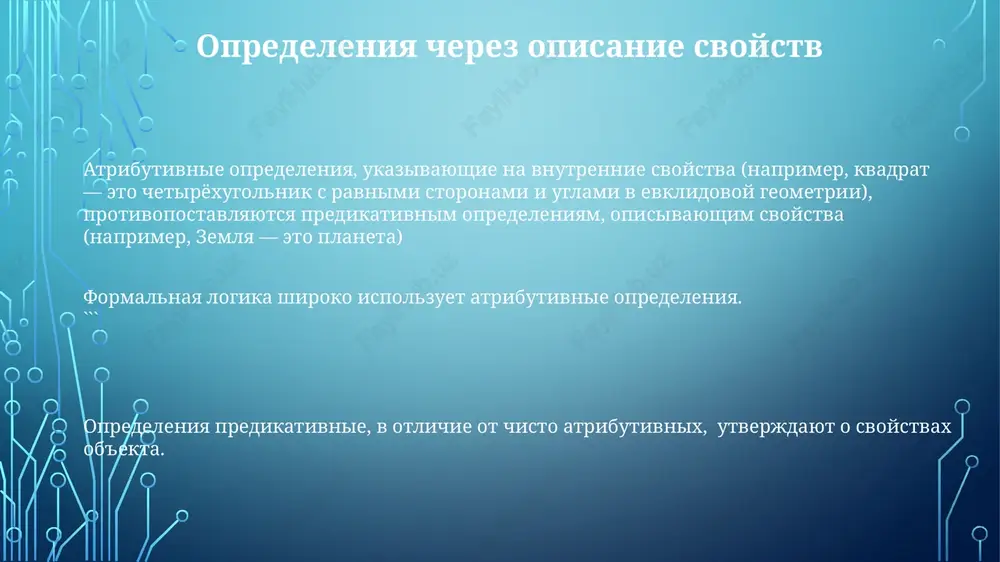 Определения через описание свойств

Атрибутивные определения, указывающие на внутренние свойства (например, квадрат — это четырёхугольник с равными сторонами и углами в евклидовой геометрии), противопоставляются предикативным определениям, описывающим свойства (например, Земля — это планета)

Формальная логика широко использует атрибутивные определения.
```

Определения предикативные, в отличие от чисто атрибутивных, утверждают о свойствах объекта.